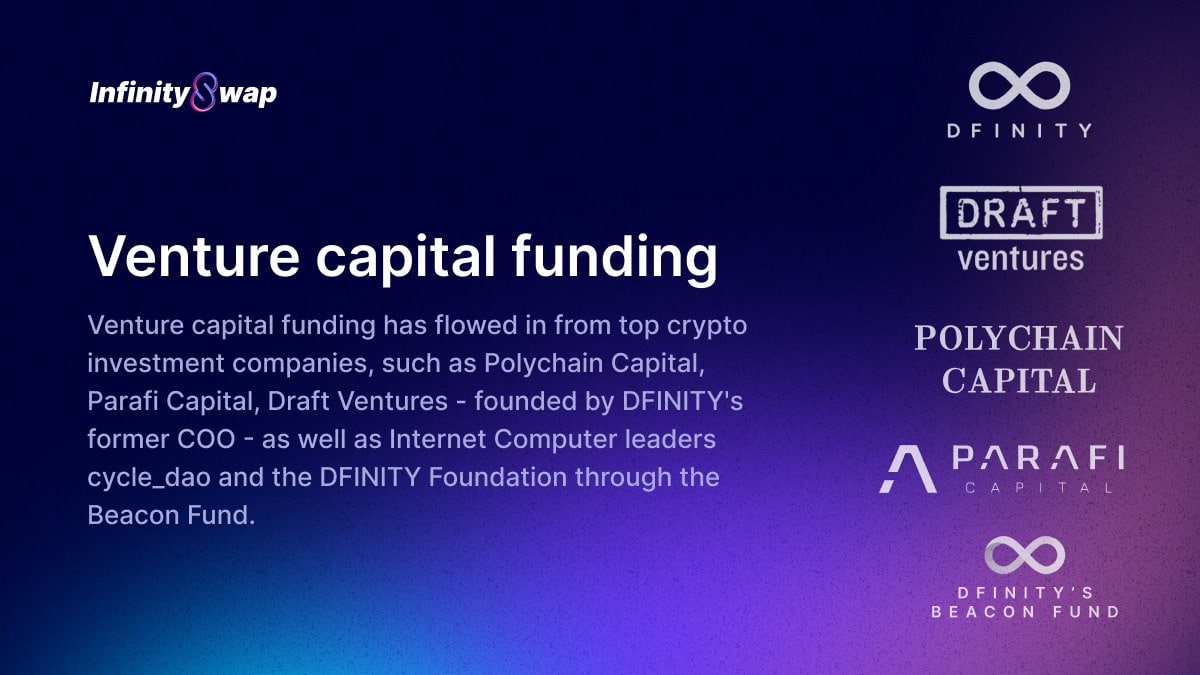 InfinitySwap

Venture capital funding

Venture capital funding has flowed in from top crypto investment companies, such as Polychain Capital, Parafi Capital, Draft Ventures - founded by DFINITY's former COO - as well as Internet Computer leaders cycle_dao and the DFINITY Foundation through the Beacon Fund.

DFINITY

DRAFT ventures

POLYCHAIN CAPITAL

PARAFI CAPITAL

DFINITY'S BEACON FUND